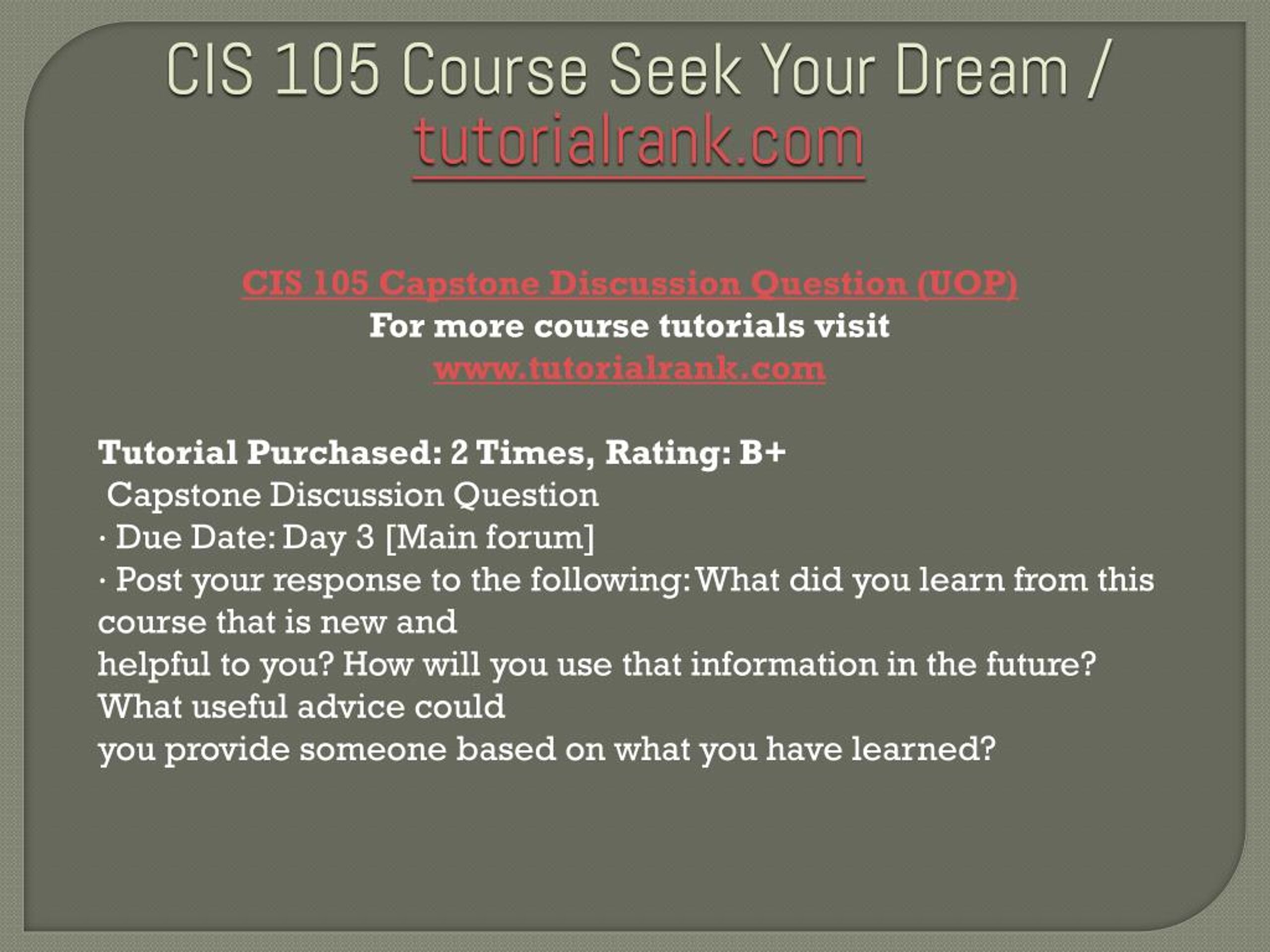 CIS 105 Course Seek Your Dream / tutorialrank.com

CIS 105 Capstone Discussion Question (UOP)
For more course tutorials visit
www.tutorialrank.com

Tutorial Purchased: 2 Times, Rating: B+
Capstone Discussion Question
· Due Date: Day 3 [Main forum]
· Post your response to the following: What did you learn from this course that is new and
helpful to you? How will you use that information in the future? What useful advice could
you provide someone based on what you have learned?